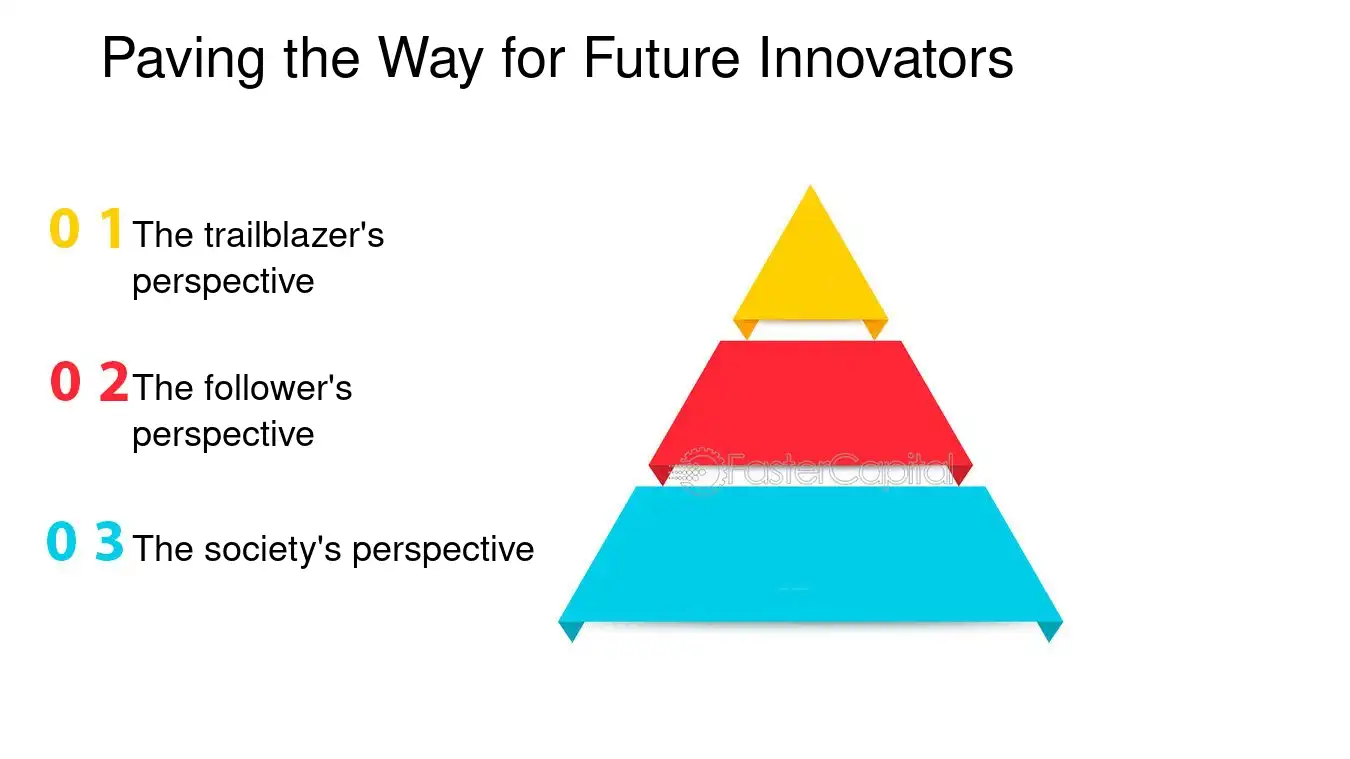 Paving the Way for Future Innovators

0 1 The trailblazer's perspective

0 2 The follower's perspective

0 3 The society's perspective

FasterCapital